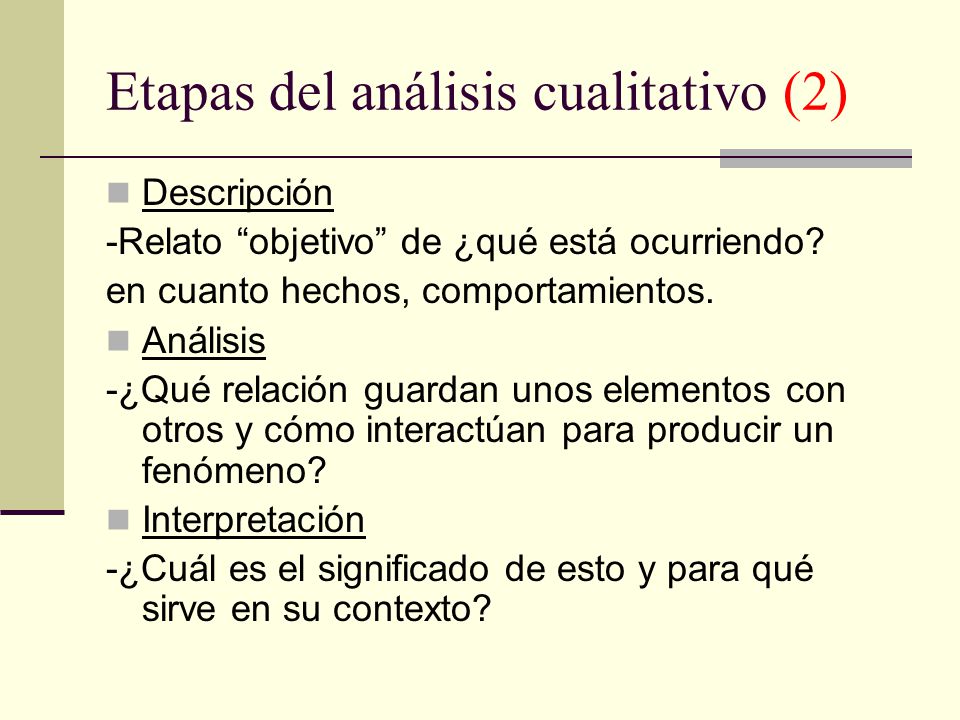 Etapas del análisis cualitativo (2)

Descripción

-Relato “objetivo” de ¿qué está ocurriendo?

en cuanto hechos, comportamientos.

Análisis

-¿Qué relación guardan unos elementos con otros y cómo interactúan para producir un fenómeno?

Interpretación

-¿Cuál es el significado de esto y para qué sirve en su contexto?